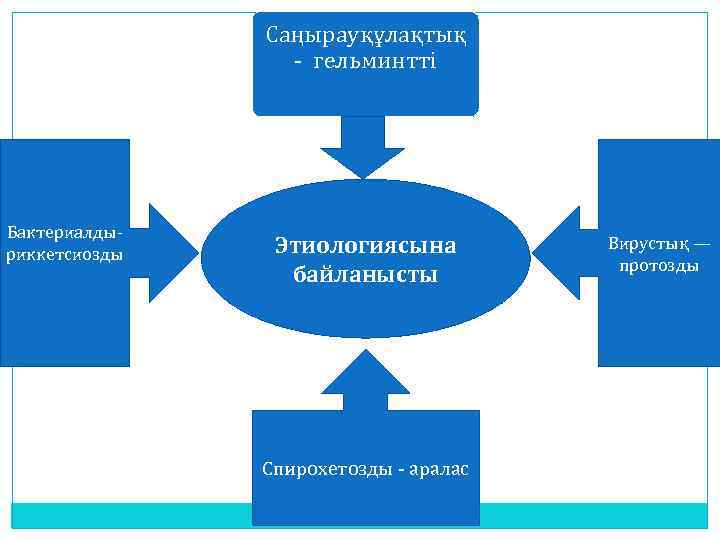 Саңырауқұлақтық - гельминтті

Бактериалды-риккетсиозды

Этиологиясына байланысты

Вирустық — протозды

Спирохетозды - аралас